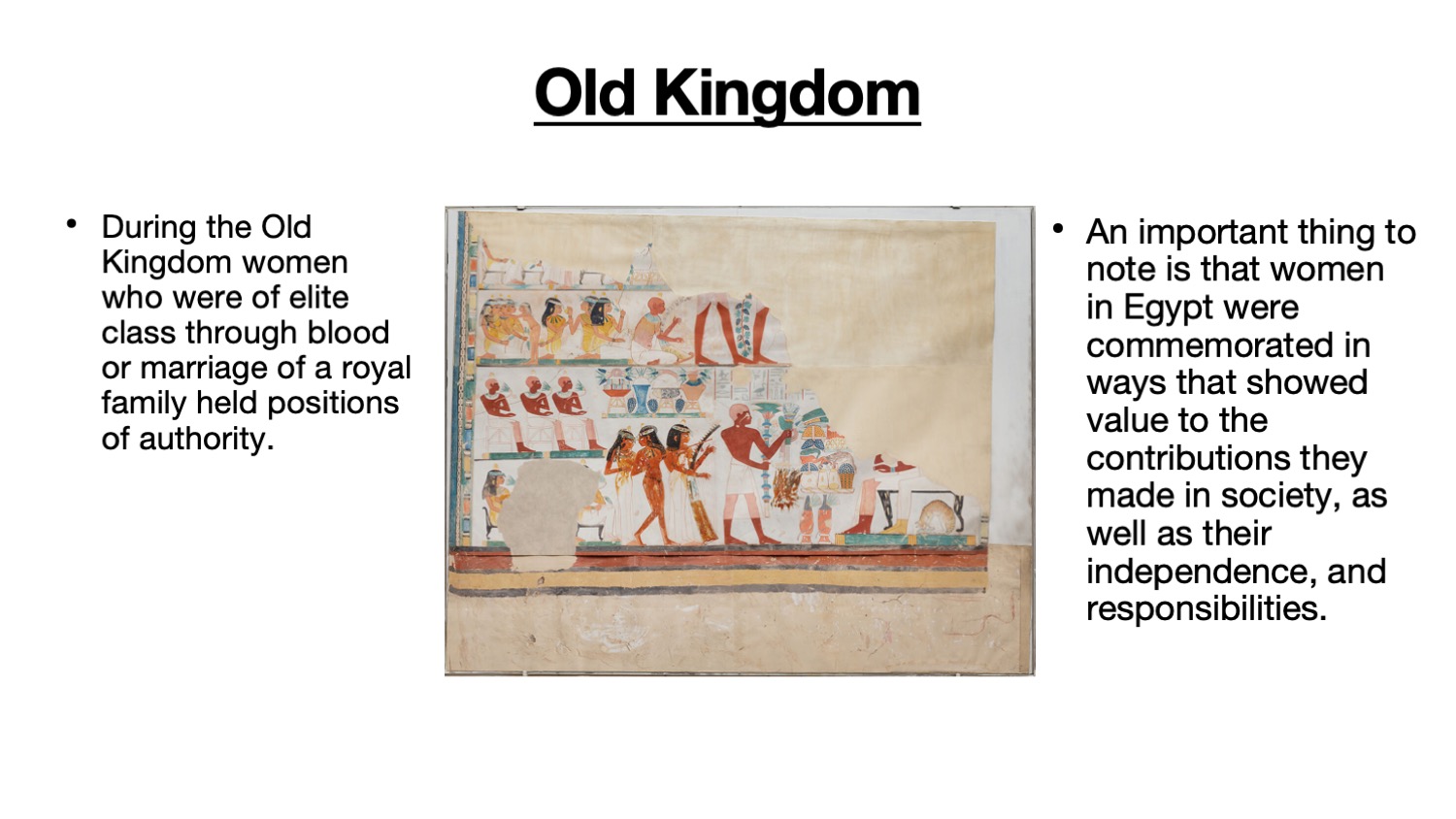 Old Kingdom

• During the Old Kingdom women who were of elite class through blood or marriage of a royal family held positions of authority.

• An important thing to note is that women in Egypt were commemorated in ways that showed value to the contributions they made in society, as well as their independence, and responsibilities.